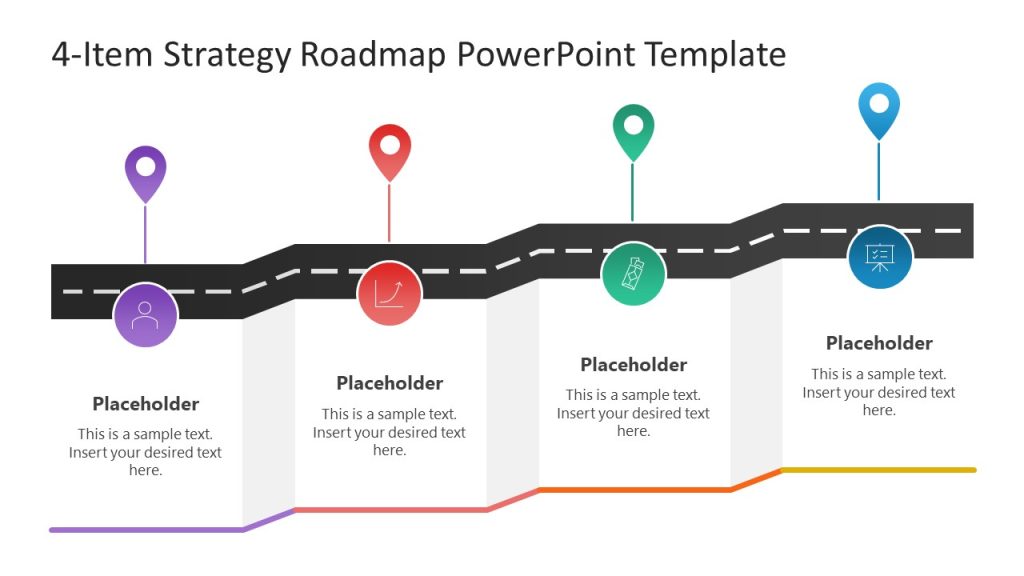 4-Item Strategy Roadmap PowerPoint Template

Placeholder

This is a sample text. Insert your desired text here.

Placeholder

This is a sample text. Insert your desired text here.

Placeholder

This is a sample text. Insert your desired text here.

Placeholder

This is a sample text. Insert your desired text here.